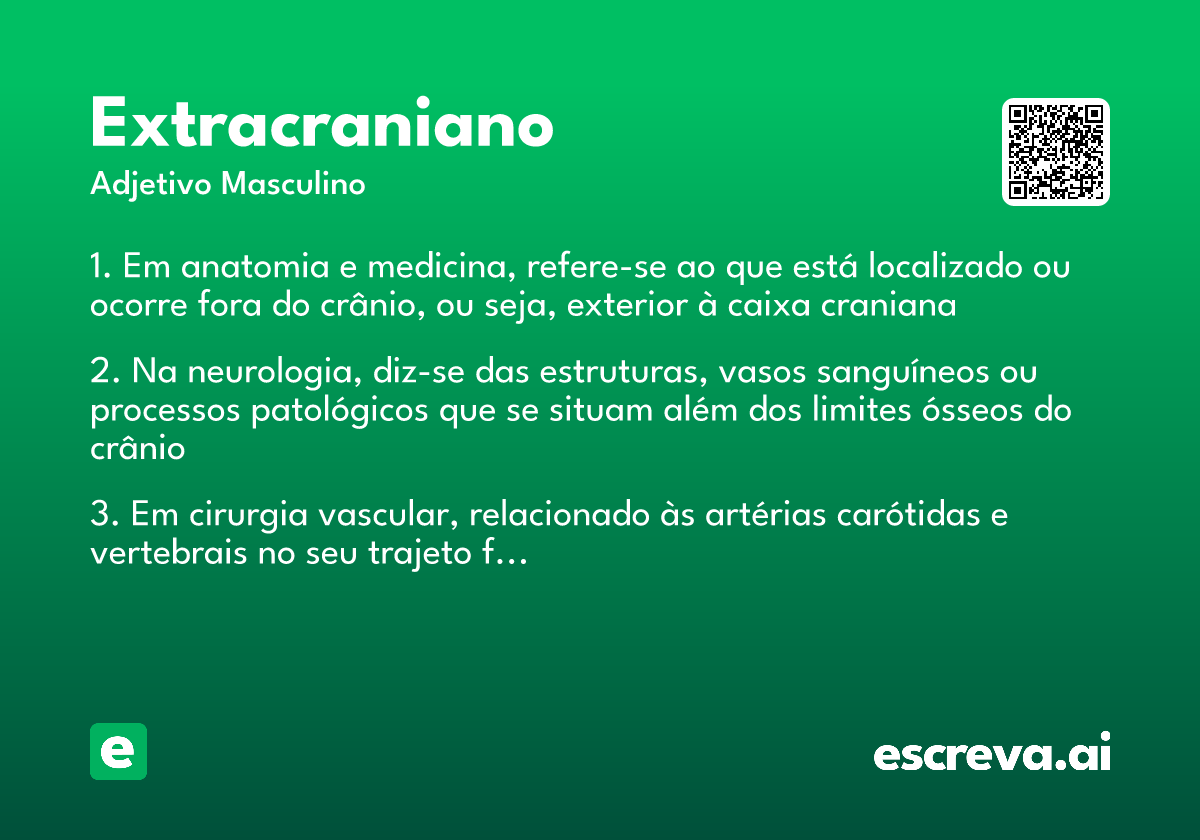 Extracraniano

Adjetivo Masculino

1. Em anatomia e medicina, refere-se ao que está localizado ou ocorre fora do crânio, ou seja, exterior à caixa craniana

2. Na neurologia, diz-se das estruturas, vasos sanguíneos ou processos patológicos que se situam além dos limites ósseos do crânio

3. Em cirurgia vascular, relacionado às artérias carótidas e vertebrais no seu trajeto f…

e

escreva.ai